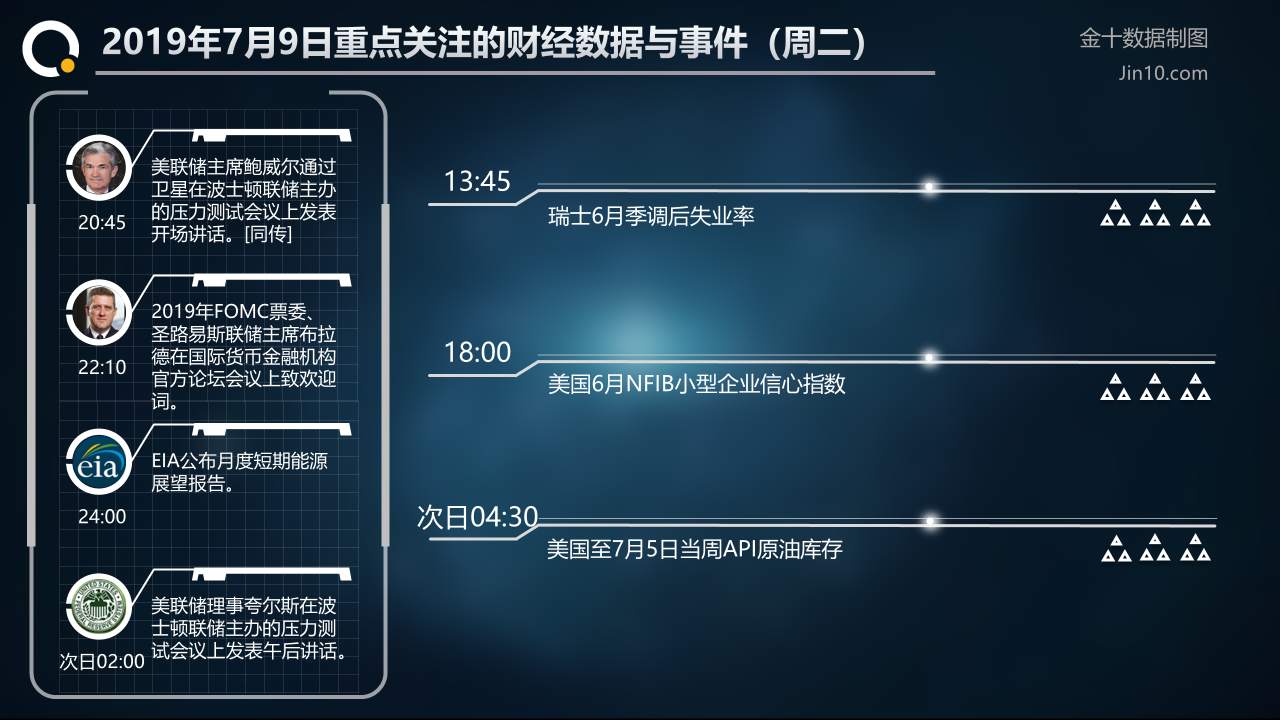 2019年7月9日重点关注的财经数据与事件（周二）

金十数据制图
Jin10.com

20:45
美联储主席鲍威尔通过卫星在波士顿联储主办的压力测试会议上发表开场讲话。[同传]

22:10
2019年FOMC票委、圣路易斯联储主席布拉德在国际货币金融机构官方论坛会议上致欢迎词。

eia
24:00
EIA公布月度短期能源展望报告。

次日02:00
美联储理事夸尔斯在波士顿联储主办的压力测试会议上发表午后讲话。

13:45
瑞士6月季调后失业率

18:00
美国6月NFIB小型企业信心指数

次日04:30
美国至7月5日当周API原油库存